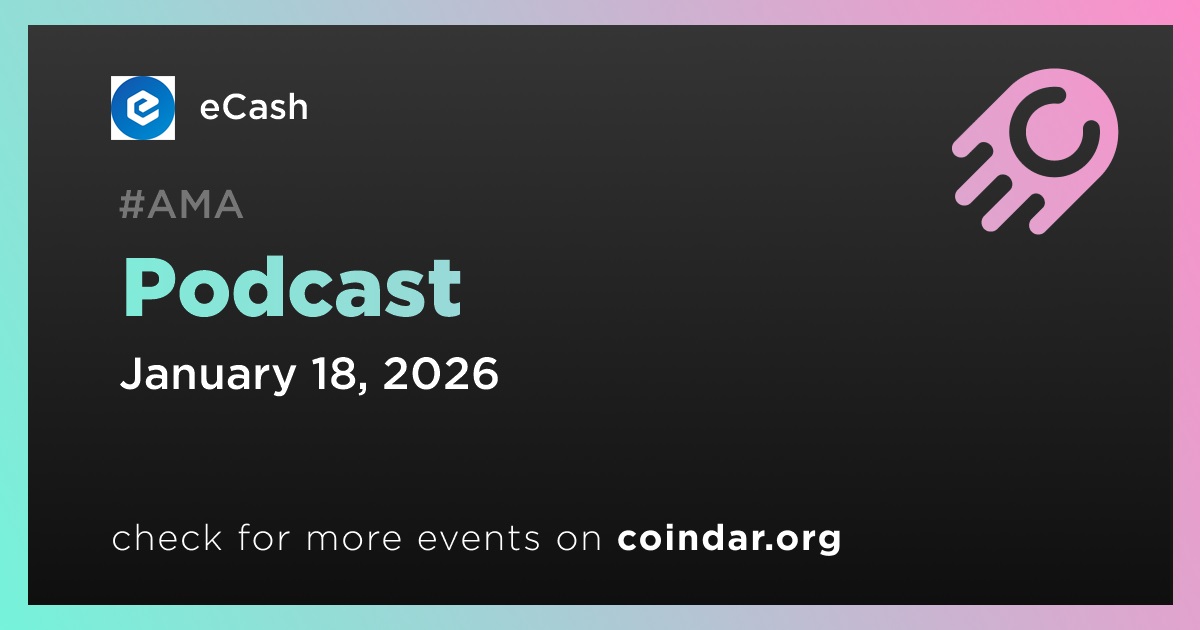 eCash

#AMA

Podcast

January 18, 2026

check for more events on coindar.org